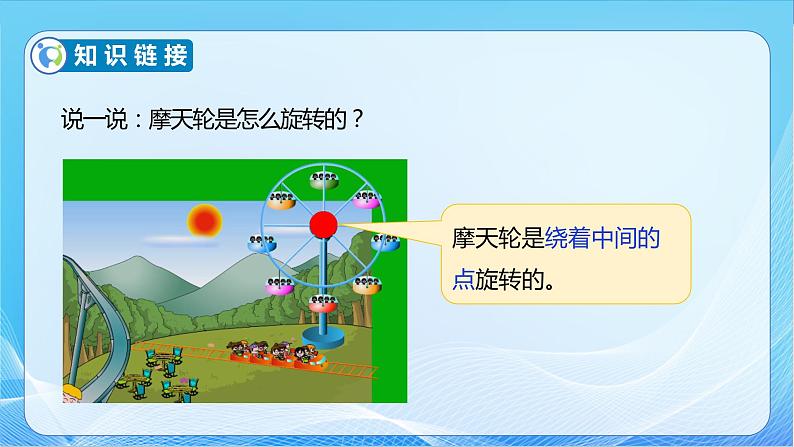 知识链接

说一说：摩天轮是怎么旋转的？

摩天轮是绕着中间的点旋转的。